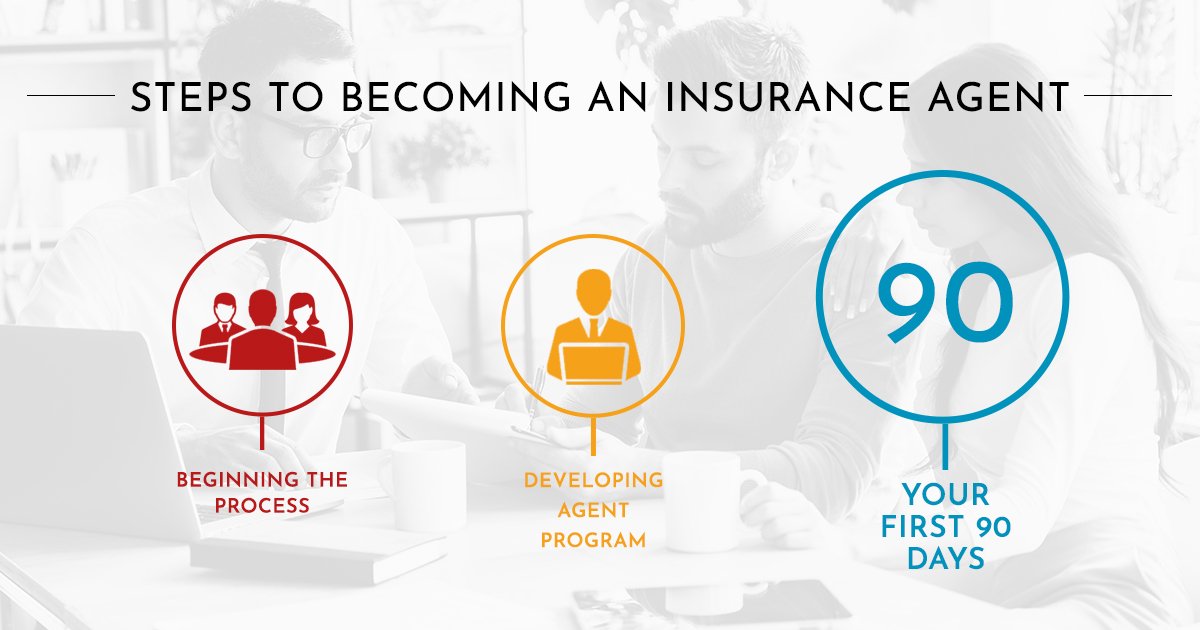 STEPS TO BECOMING AN INSURANCE AGENT

BEGINNING THE PROCESS

DEVELOPING AGENT PROGRAM

90

YOUR FIRST 90 DAYS